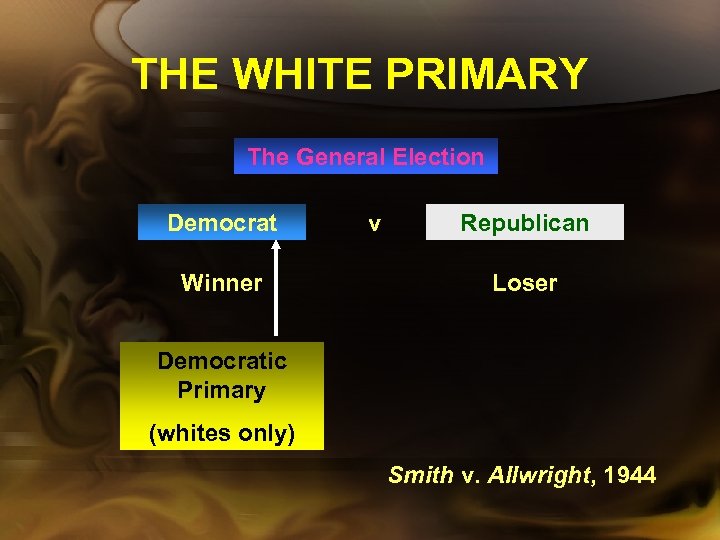 THE WHITE PRIMARY

The General Election

Democrat

v

Republican

Winner

Loser

Democratic Primary

(whites only)

Smith v. Allwright, 1944